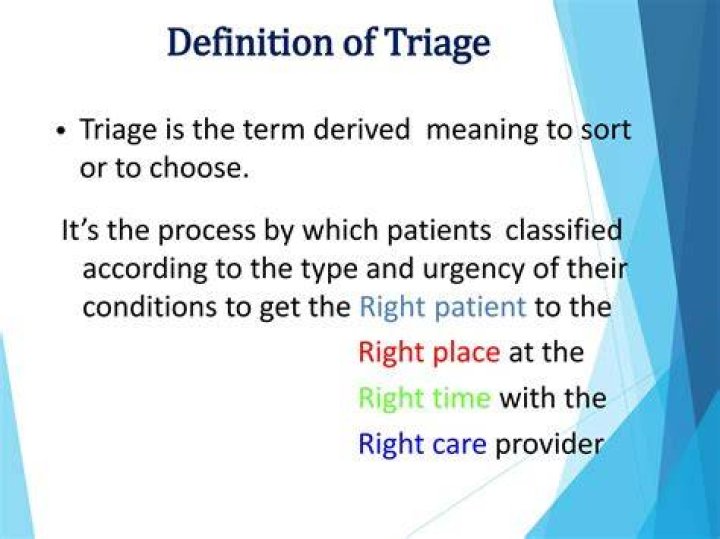 Definition of Triage

• Triage is the term derived meaning to sort or to choose.

It's the process by which patients classified according to the type and urgency of their conditions to get the Right patient to the

Right place at the

Right time with the

Right care provider